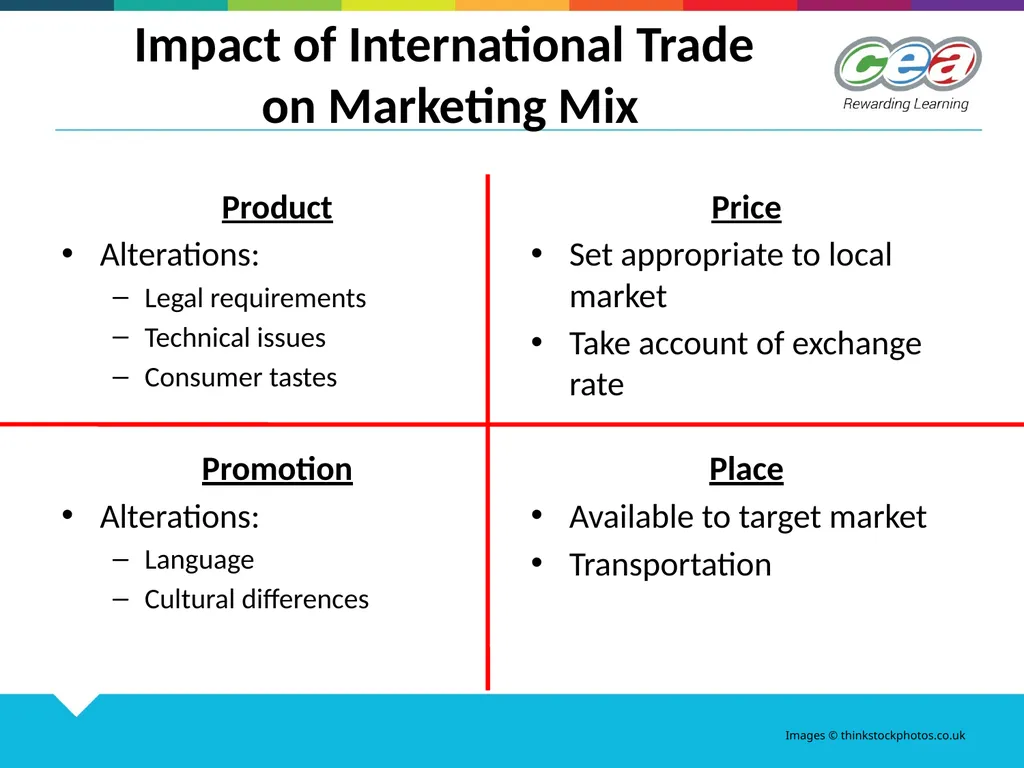 Impact of International Trade on Marketing Mix

cea
Rewarding Learning

Product
• Alterations:
– Legal requirements
– Technical issues
– Consumer tastes

Price
• Set appropriate to local market
• Take account of exchange rate

Promotion
• Alterations:
– Language
– Cultural differences

Place
• Available to target market
• Transportation

Images © thinkstockphotos.co.uk